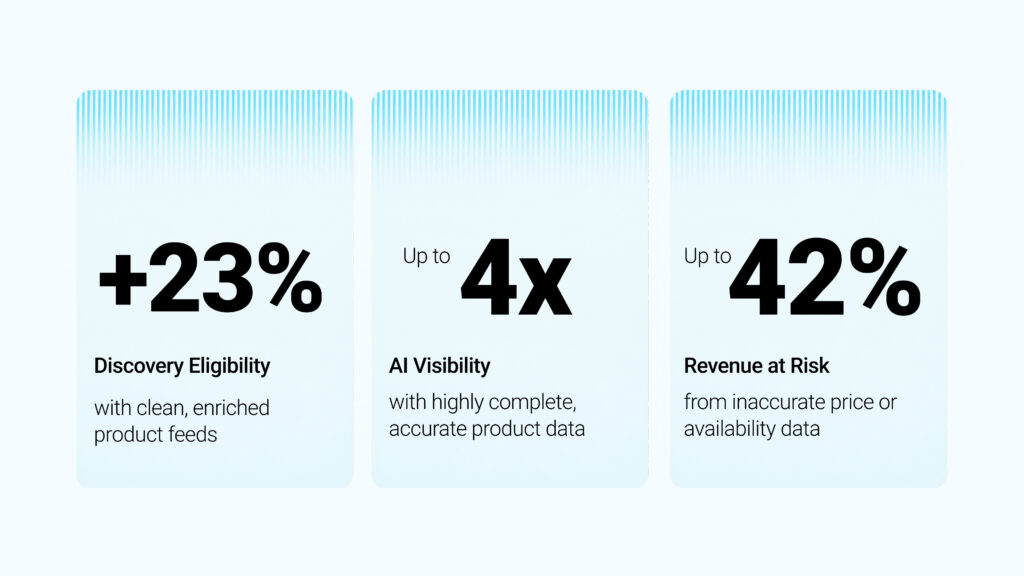 +23%

Discovery Eligibility

with clean, enriched product feeds

Up to 4x

AI Visibility

with highly complete, accurate product data

Up to 42%

Revenue at Risk

from inaccurate price or availability data